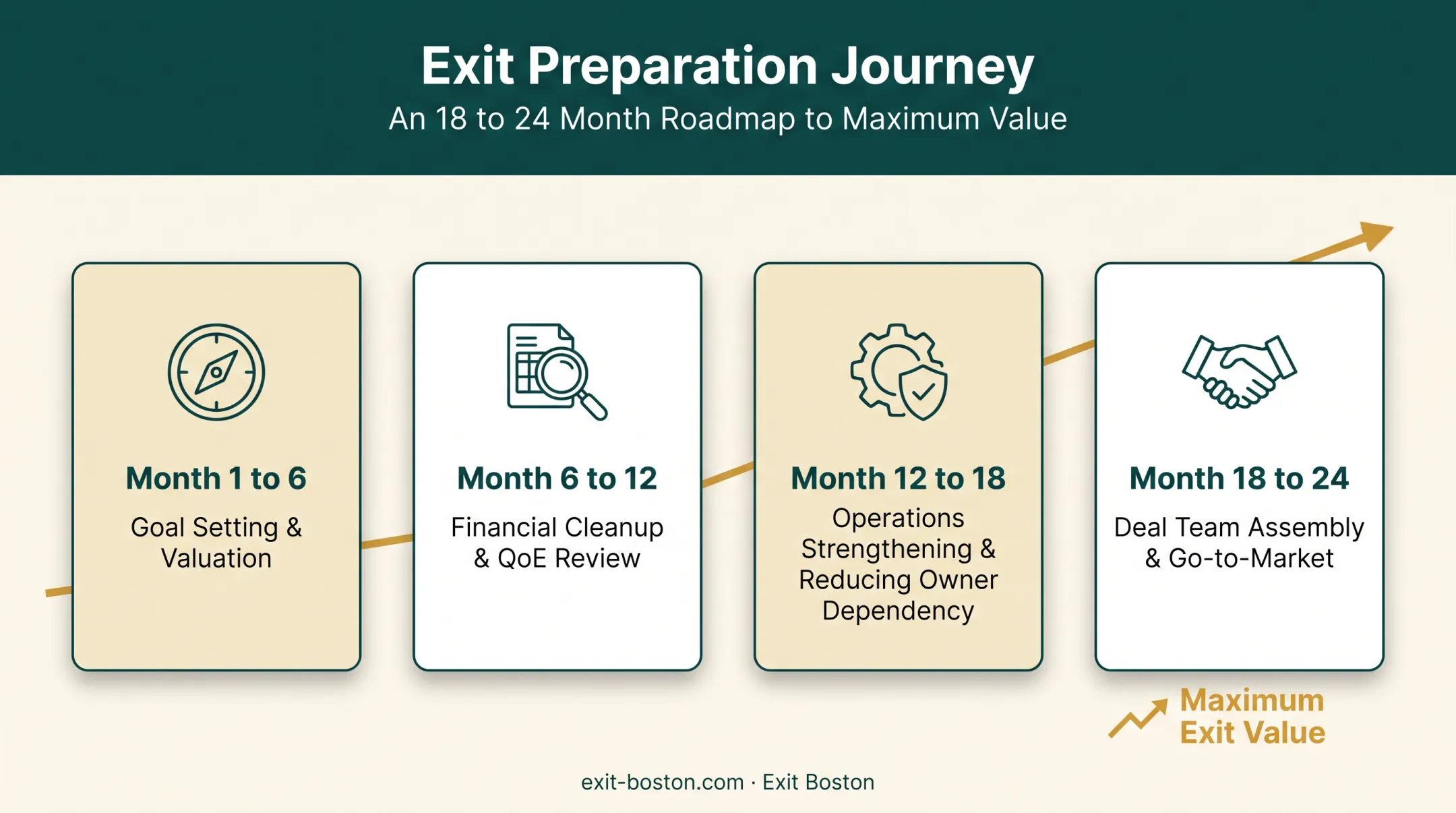 Exit Preparation Journey
An 18 to 24 Month Roadmap to Maximum Value

Month 1 to 6
Goal Setting & Valuation

Month 6 to 12
Financial Cleanup & QoE Review

Month 12 to 18
Operations Strengthening & Reducing Owner Dependency

Month 18 to 24
Deal Team Assembly & Go-to-Market

Maximum Exit Value

exit-boston.com · Exit Boston